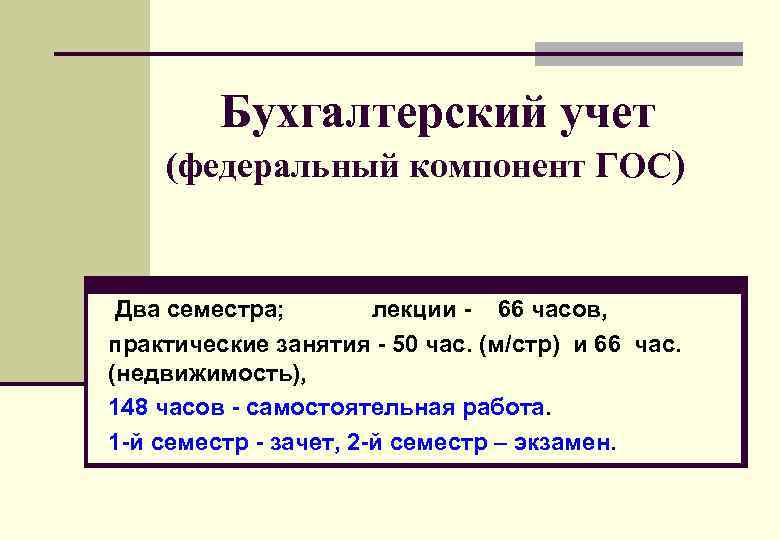 Бухгалтерский учет
(федеральный компонент ГОС)

Два семестра; лекции - 66 часов,

практические занятия - 50 час. (м/стр) и 66 час. (недвижимость),

148 часов - самостоятельная работа.

1-й семестр - зачет, 2-й семестр – экзамен.